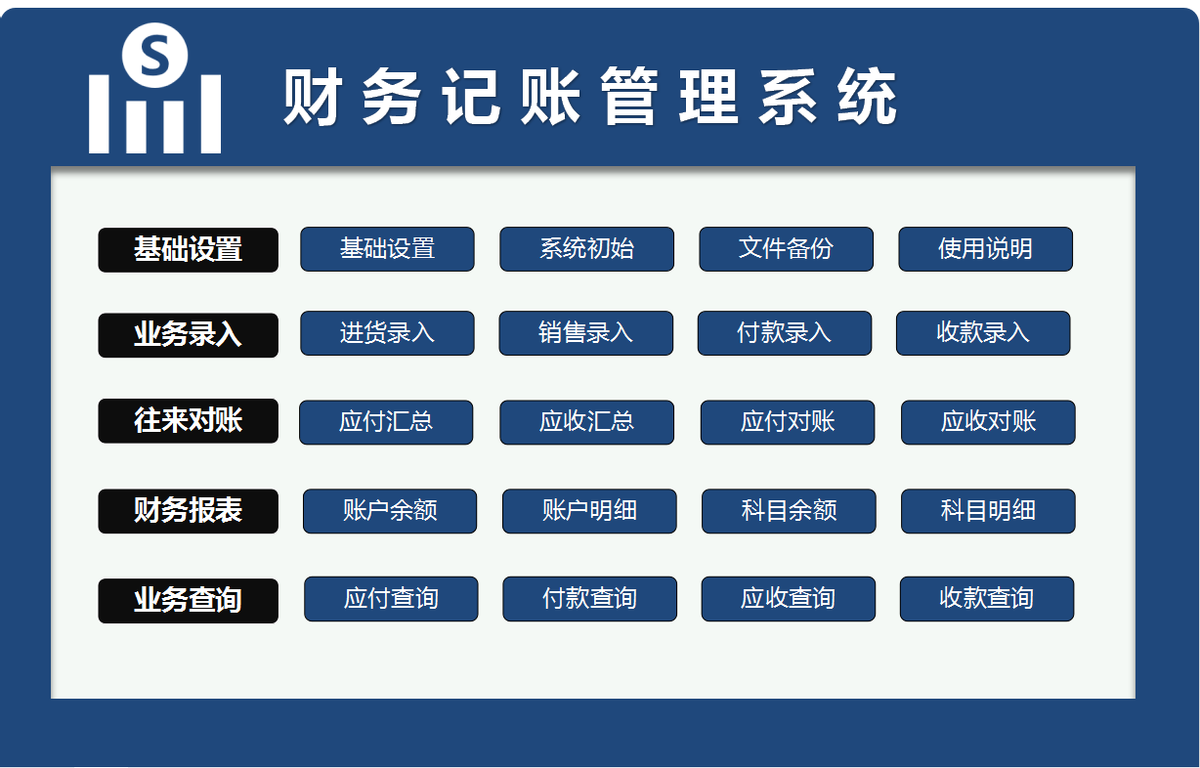 S

财务记账管理系统

基础设置 基础设置 系统初始 文件备份 使用说明

业务录入 进货录入 销售录入 付款录入 收款录入

往来对账 应付汇总 应收汇总 应付对账 应收对账

财务报表 账户余额 账户明细 科目余额 科目明细

业务查询 应付查询 付款查询 应收查询 收款查询